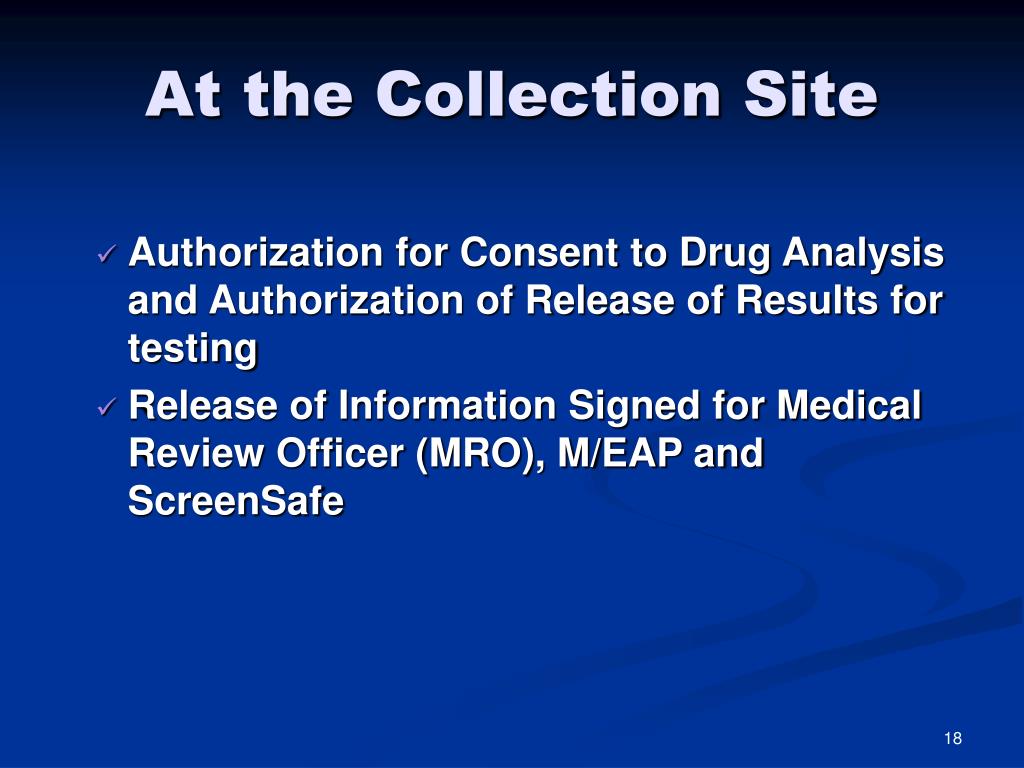 At the Collection Site

✓ Authorization for Consent to Drug Analysis and Authorization of Release of Results for testing
✓ Release of Information Signed for Medical Review Officer (MRO), M/EAP and ScreenSafe

18